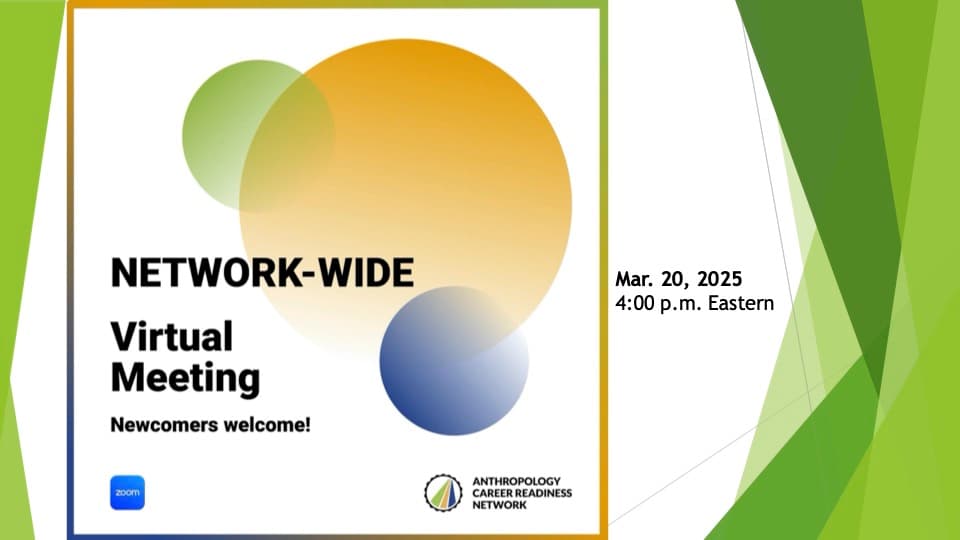 NETWORK-WIDE

Virtual Meeting

Newcomers welcome!

zoom

ANTHROPOLOGY CAREER READINESS NETWORK

Mar. 20, 2025
4:00 p.m. Eastern